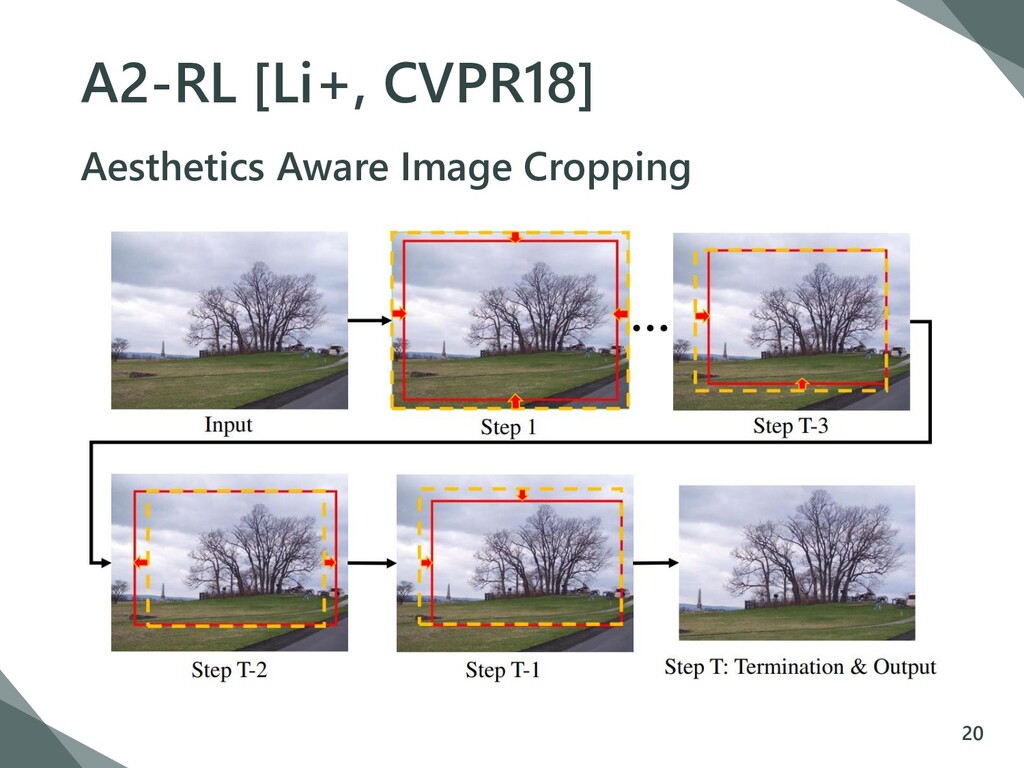 A2-RL [Li+, CVPR18]

Aesthetics Aware Image Cropping

Input

Step 1

...

Step T-3

Step T-2

Step T-1

Step T: Termination & Output

20